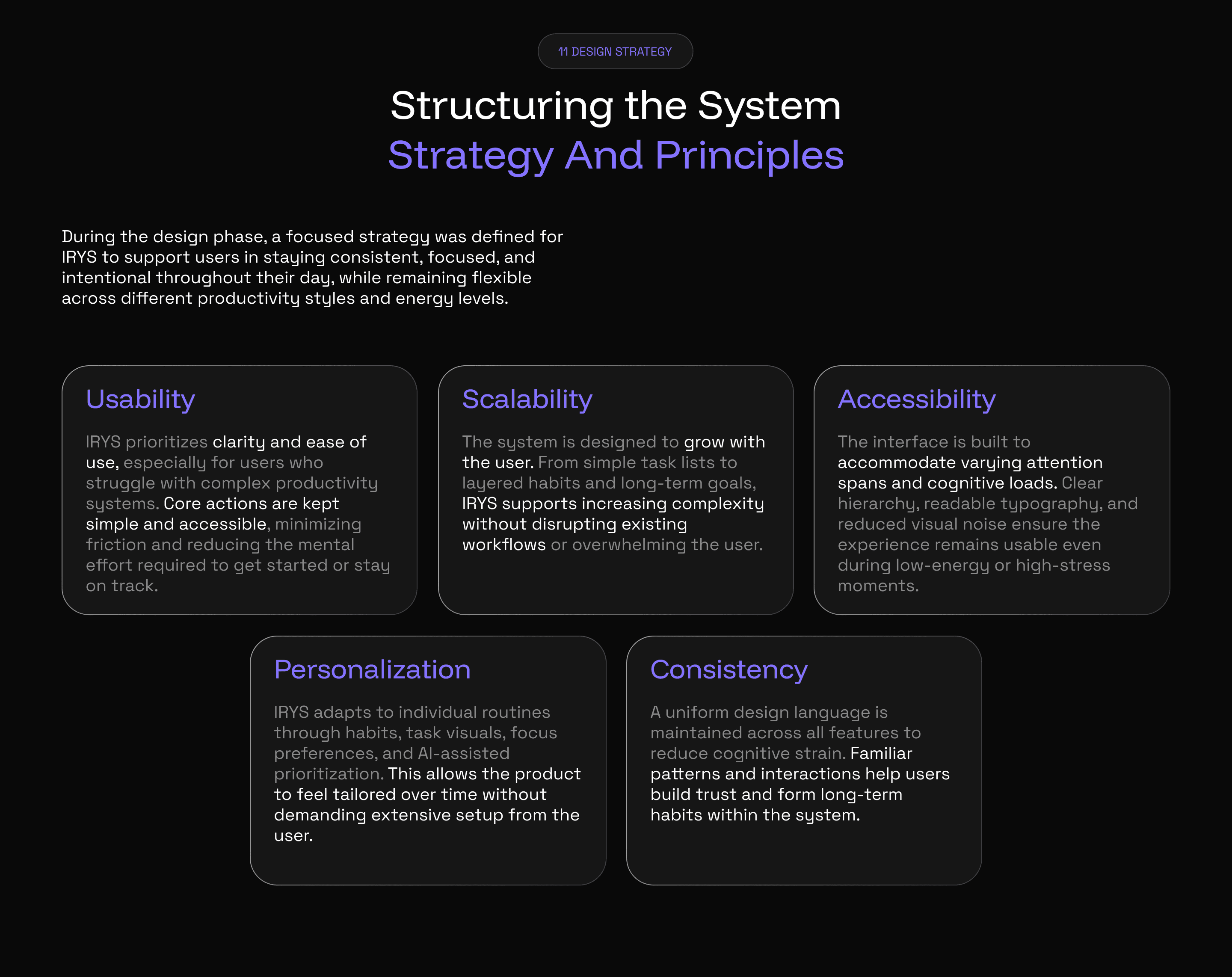 11 DESIGN STRATEGY

Structuring the System
Strategy And Principles

During the design phase, a focused strategy was defined for IRYS to support users in staying consistent, focused, and intentional throughout their day, while remaining flexible across different productivity styles and energy levels.

Usability

IRYS prioritizes clarity and ease of use, especially for users who struggle with complex productivity systems. Core actions are kept simple and accessible, minimizing friction and reducing the mental effort required to get started or stay on track.

Scalability

The system is designed to grow with the user. From simple task lists to layered habits and long-term goals, IRYS supports increasing complexity without disrupting existing workflows or overwhelming the user.

Accessibility

The interface is built to accommodate varying attention spans and cognitive loads. Clear hierarchy, readable typography, and reduced visual noise ensure the experience remains usable even during low-energy or high-stress moments.

Personalization

IRYS adapts to individual routines through habits, task visuals, focus preferences, and AI-assisted prioritization. This allows the product to feel tailored over time without demanding extensive setup from the user.

Consistency

A uniform design language is maintained across all features to reduce cognitive strain. Familiar patterns and interactions help users build trust and form long-term habits within the system.